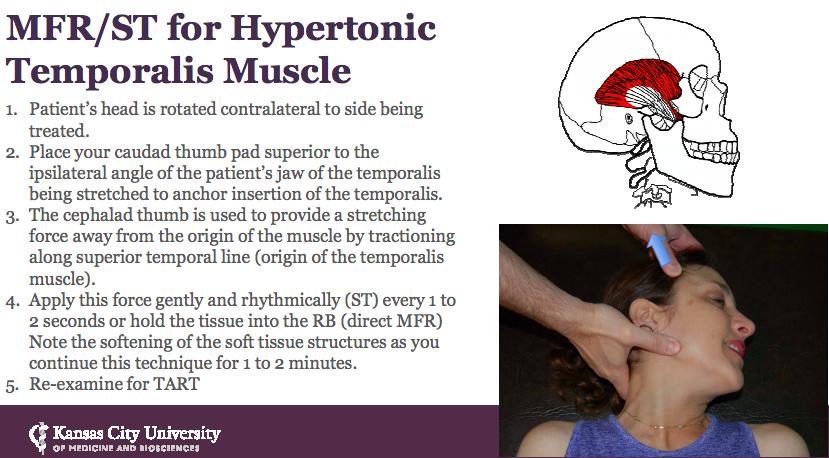 MFR/ST for Hypertonic Temporalis Muscle

1. Patient's head is rotated contralateral to side being treated.
2. Place your caudad thumb pad superior to the ipsilateral angle of the patient's jaw of the temporalis being stretched to anchor insertion of the temporalis.
3. The cephalad thumb is used to provide a stretching force away from the origin of the muscle by tractioning along superior temporal line (origin of the temporalis muscle).
4. Apply this force gently and rhythmically (ST) every 1 to 2 seconds or hold the tissue into the RB (direct MFR) Note the softening of the soft tissue structures as you continue this technique for 1 to 2 minutes.
5. Re-examine for TART

Kansas City University
OF MEDICINE AND BIOSCIENCES